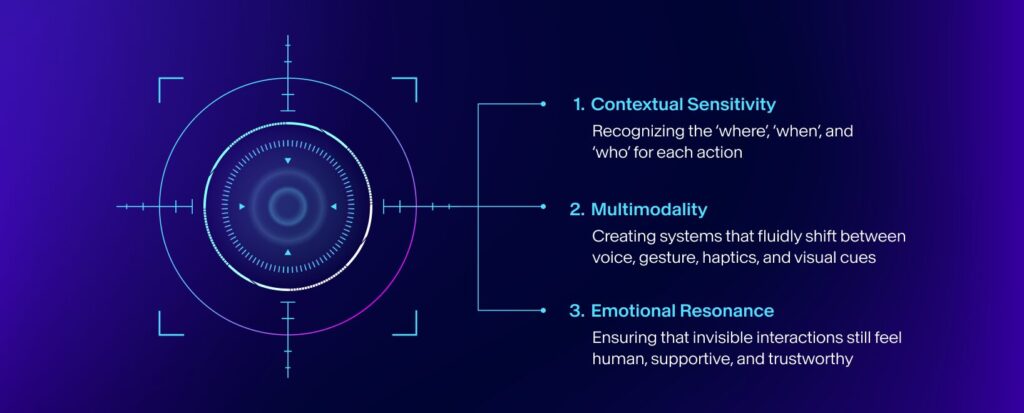 1. Contextual Sensitivity
Recognizing the 'where', 'when', and 'who' for each action

2. Multimodality
Creating systems that fluidly shift between voice, gesture, haptics, and visual cues

3. Emotional Resonance
Ensuring that invisible interactions still feel human, supportive, and trustworthy